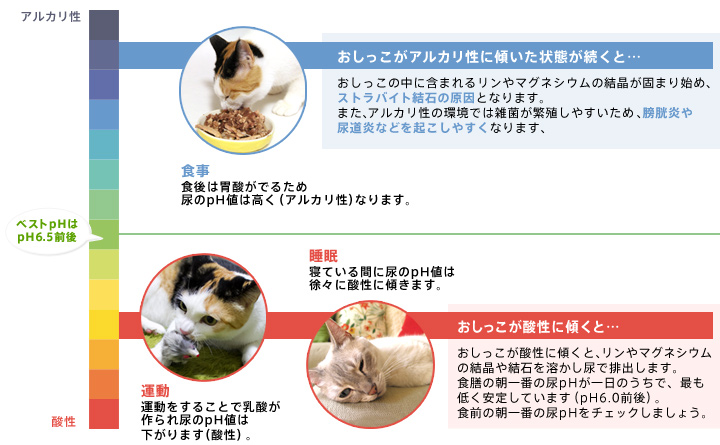 アルカリ性

おしっこがアルカリ性に傾いた状態が続くと…

おしっこの中に含まれるリンやマグネシウムの結晶が固まり始め、ストラバイト結石の原因となります。
また、アルカリ性の環境では雑菌が繁殖しやすいため、膀胱炎や尿道炎などを起こしやすくなります、

食事
食後は胃酸がでるため
尿のpH値は高く（アルカリ性）なります。

ベストpHは
pH6.5前後

睡眠
寝ている間に尿のpH値は
徐々に酸性に傾きます。

おしっこが酸性に傾くと…

おしっこが酸性に傾くと、リンやマグネシウムの結晶や結石を溶かし尿で排出します。
食膳の朝一番の尿pHが一日のうちで、最も低く安定しています（pH6.0前後）。
食前の朝一番の尿pHをチェックしましょう。

運動
運動をすることで乳酸が
作られ尿のpH値は
下がります(酸性)。

酸性